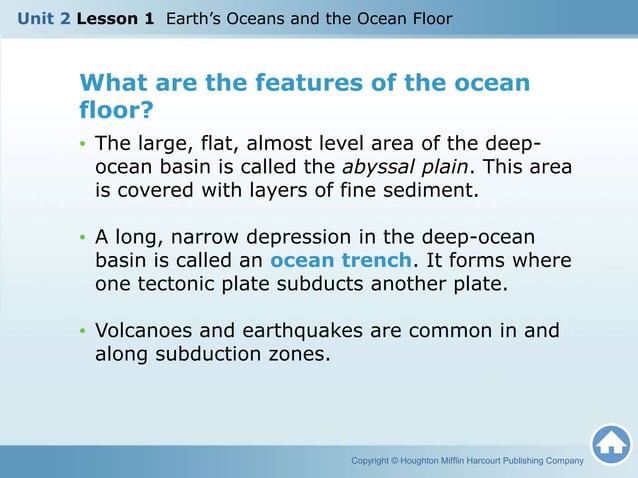 Unit 2 Lesson 1 Earth's Oceans and the Ocean Floor

What are the features of the ocean floor?

• The large, flat, almost level area of the deep-ocean basin is called the abyssal plain. This area is covered with layers of fine sediment.

• A long, narrow depression in the deep-ocean basin is called an ocean trench. It forms where one tectonic plate subducts another plate.

• Volcanoes and earthquakes are common in and along subduction zones.

Copyright © Houghton Mifflin Harcourt Publishing Company